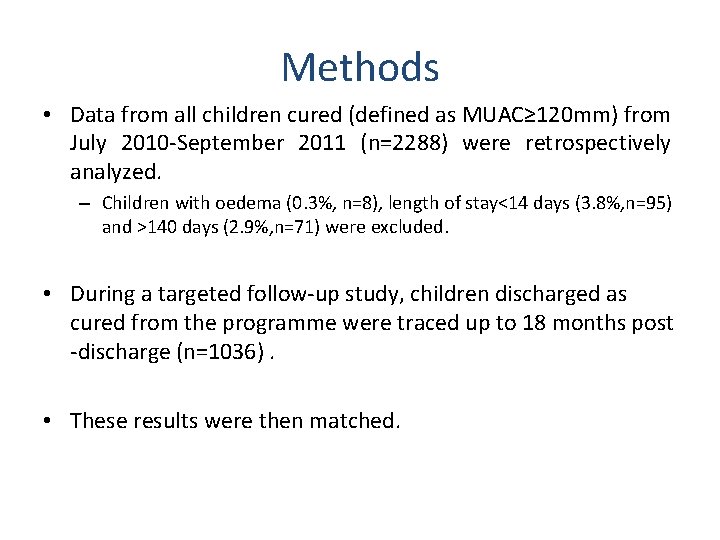 Methods

• Data from all children cured (defined as MUAC≥120mm) from July 2010-September 2011 (n=2288) were retrospectively analyzed.

– Children with oedema (0.3%, n=8), length of stay<14 days (3.8%,n=95) and >140 days (2.9%,n=71) were excluded.

• During a targeted follow-up study, children discharged as cured from the programme were traced up to 18 months post -discharge (n=1036) .

• These results were then matched.